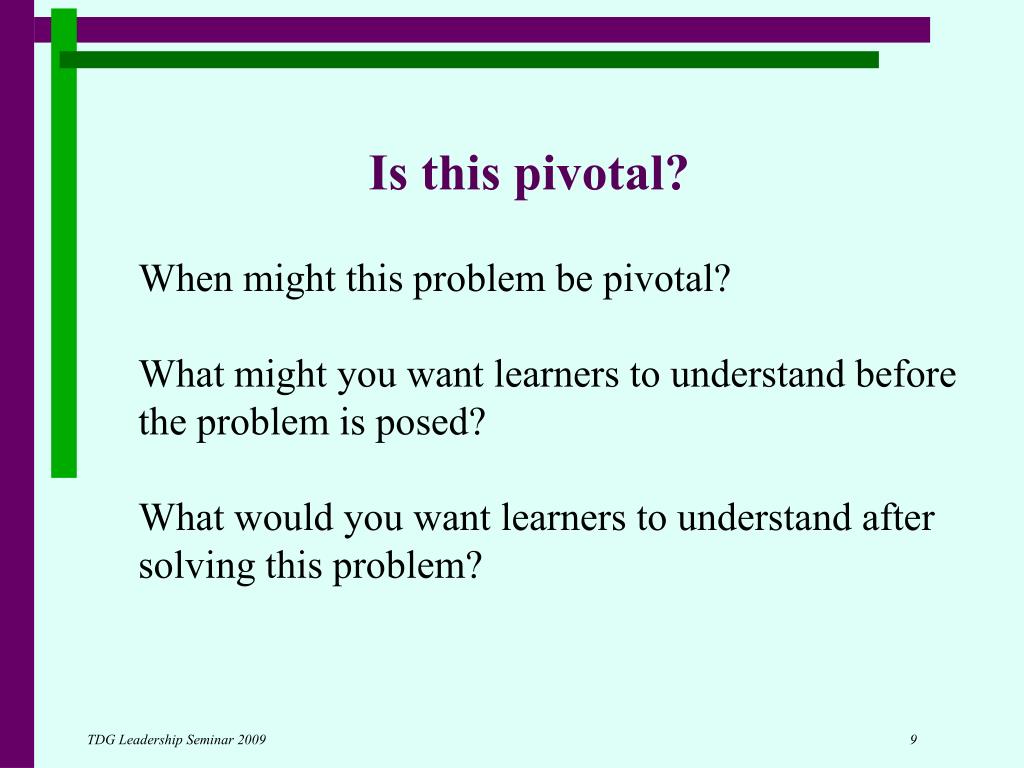 Is this pivotal?

When might this problem be pivotal?

What might you want learners to understand before the problem is posed?

What would you want learners to understand after solving this problem?

TDG Leadership Seminar 2009

9